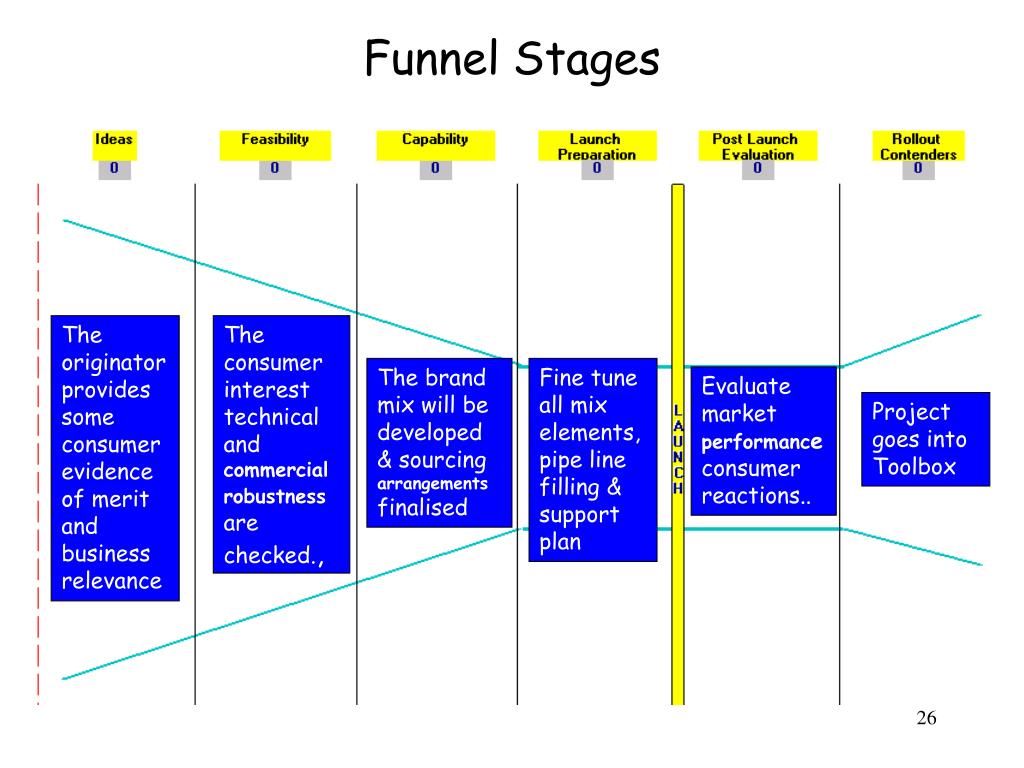 Funnel Stages

Ideas
0

Feasibility
0

Capability
0

Launch Preparation
0

Post Launch Evaluation
0

Rollout Contenders
0

The originator provides some consumer evidence of merit and business relevance

The consumer interest technical and commercial robustness are checked.,

The brand mix will be developed & sourcing arrangements finalised

Fine tune all mix elements, pipe line filling & support plan

LAUNCH

Evaluate market performance consumer reactions..

Project goes into Toolbox

26